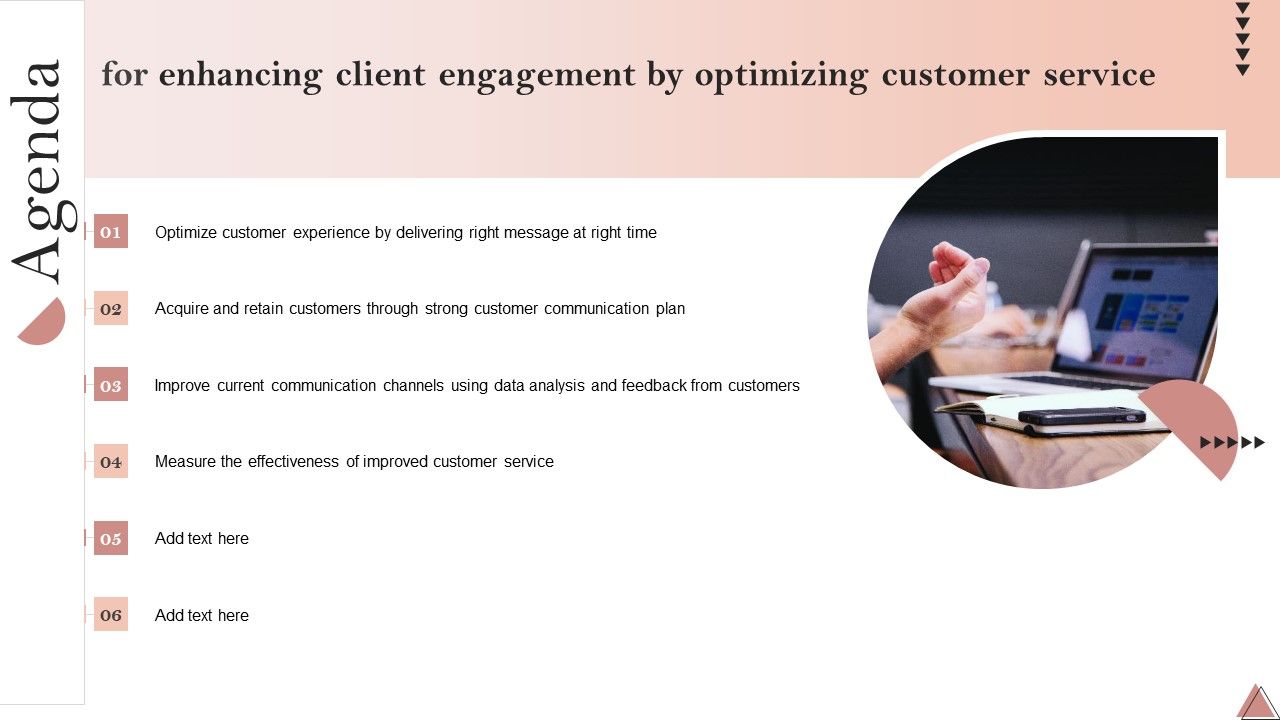 Agenda

for enhancing client engagement by optimizing customer service

01 Optimize customer experience by delivering right message at right time

02 Acquire and retain customers through strong customer communication plan

03 Improve current communication channels using data analysis and feedback from customers

04 Measure the effectiveness of improved customer service

05 Add text here

06 Add text here